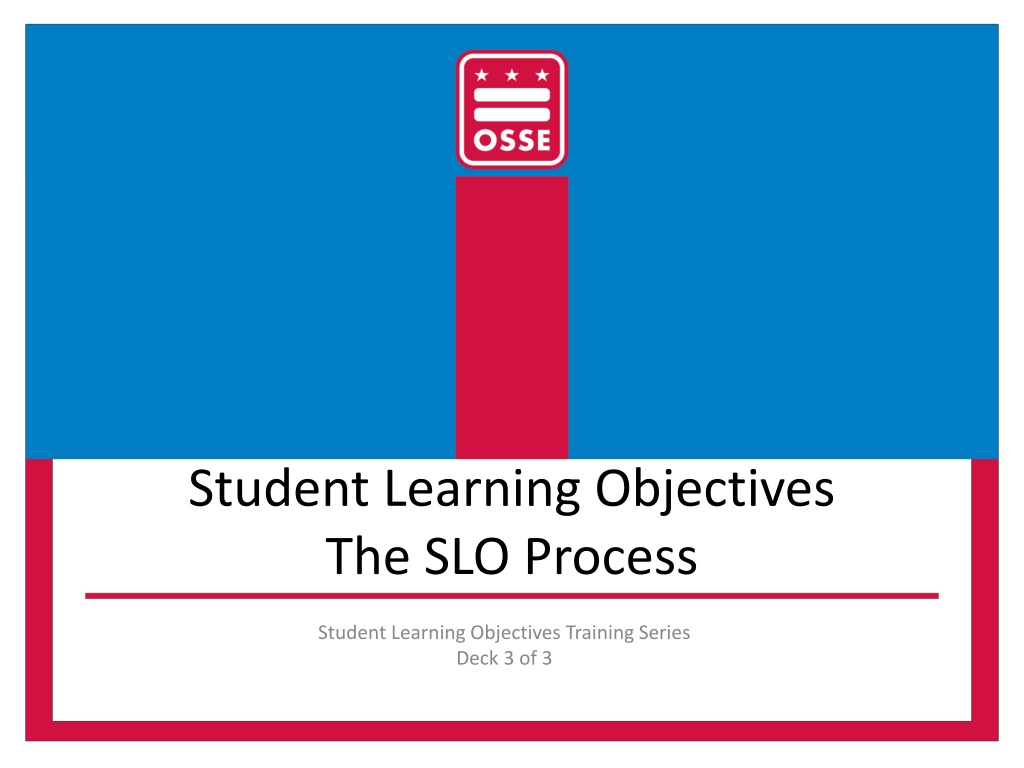 OSSE

Student Learning Objectives
The SLO Process

Student Learning Objectives Training Series
Deck 3 of 3